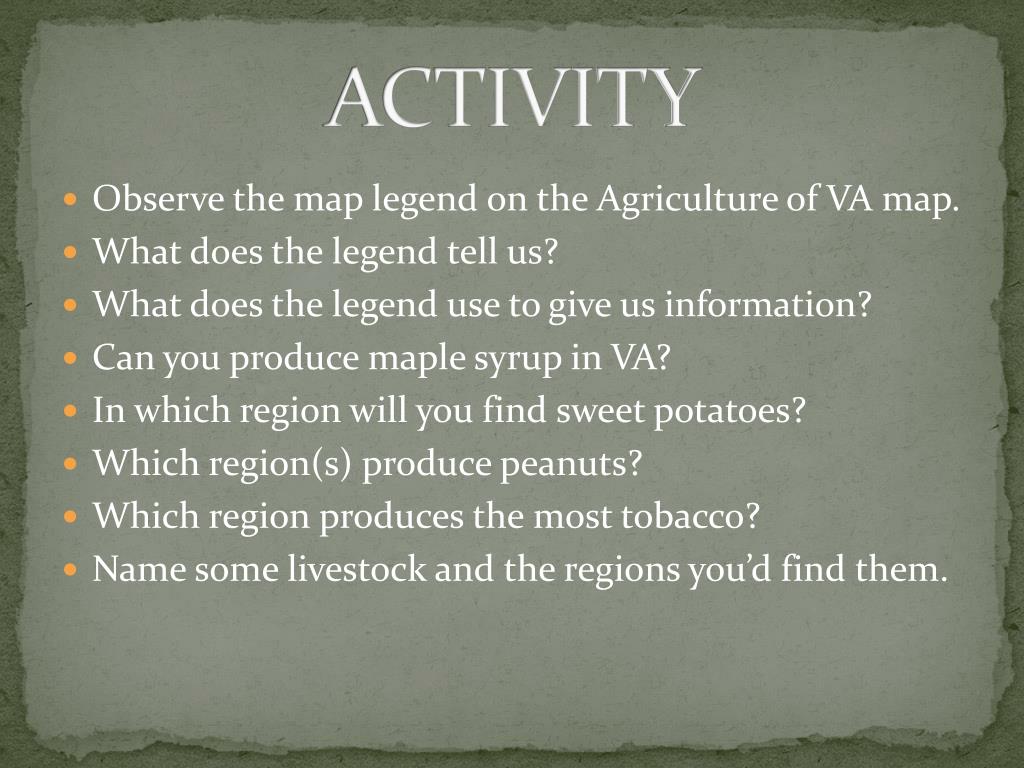 ACTIVITY

- Observe the map legend on the Agriculture of VA map.
- What does the legend tell us?
- What does the legend use to give us information?
- Can you produce maple syrup in VA?
- In which region will you find sweet potatoes?
- Which region(s) produce peanuts?
- Which region produces the most tobacco?
- Name some livestock and the regions you'd find them.